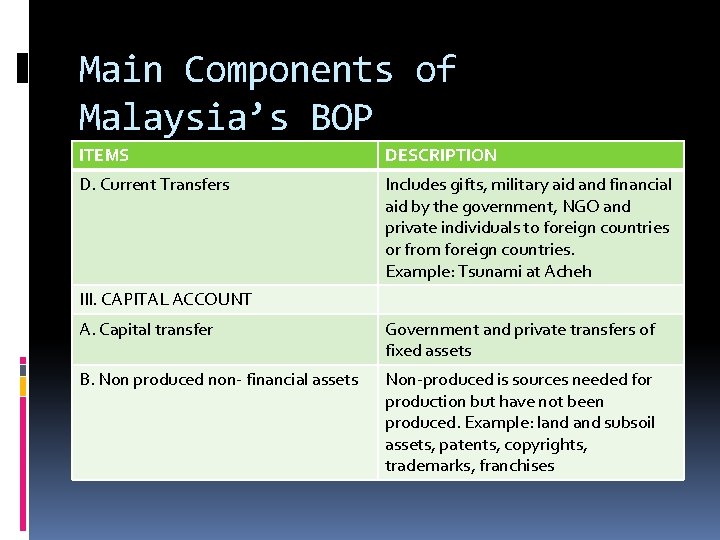 Main Components of Malaysia’s BOP

| ITEMS | DESCRIPTION |
|---|---|
| D. Current Transfers | Includes gifts, military aid and financial aid by the government, NGO and private individuals to foreign countries or from foreign countries. Example: Tsunami at Acheh |
| III. CAPITAL ACCOUNT | |
| A. Capital transfer | Government and private transfers of fixed assets |
| B. Non produced non- financial assets | Non-produced is sources needed for production but have not been produced. Example: land and subsoil assets, patents, copyrights, trademarks, franchises |